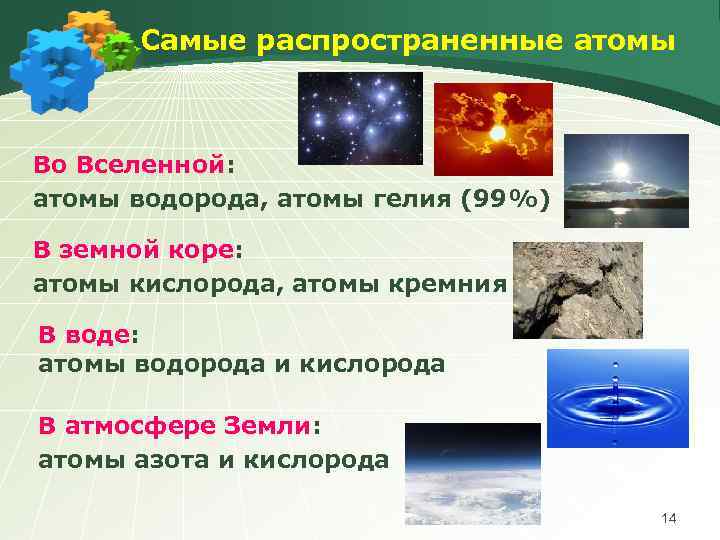 Самые распространенные атомы

Во Вселенной:
атомы водорода, атомы гелия (99%)

В земной коре:
атомы кислорода, атомы кремния

В воде:
атомы водорода и кислорода

В атмосфере Земли:
атомы азота и кислорода

14